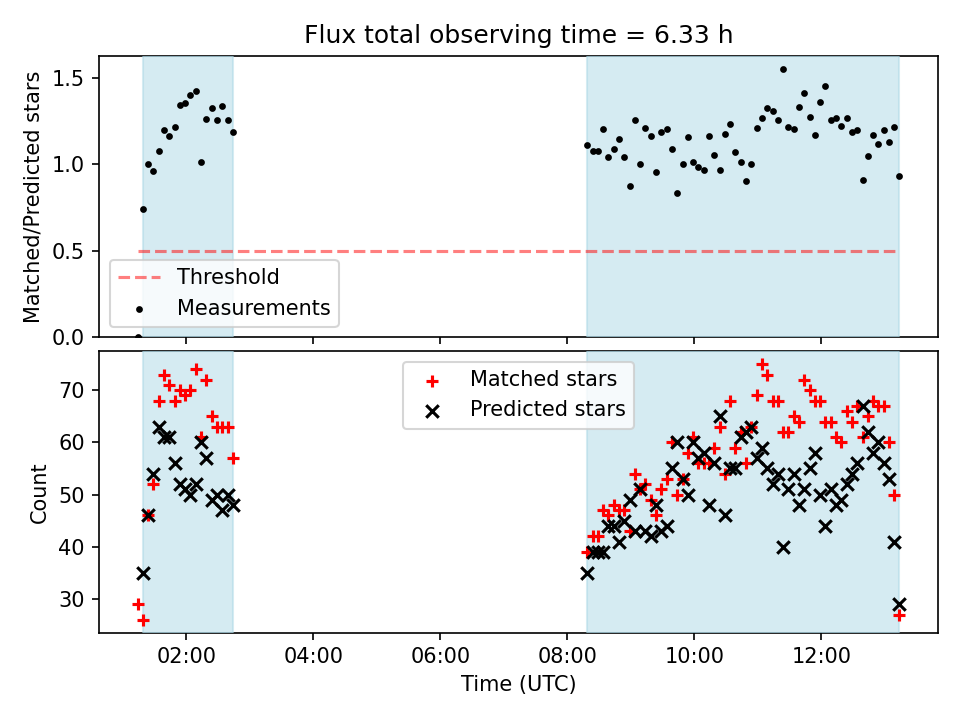 Flux total observing time = 6.33 h

Matched/Predicted stars

1.5
1.0
0.5
0.0

Threshold
Measurements

Matched stars
Predicted stars

Count

70
60
50
40
30

02:00
04:00
06:00
08:00
10:00
12:00

Time (UTC)